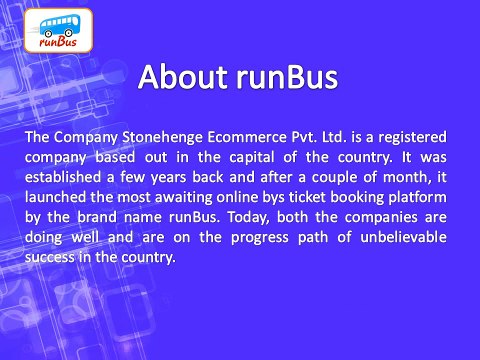 runBus

About runBus

The Company Stonehenge Ecommerce Pvt. Ltd. is a registered company based out in the capital of the country. It was established a few years back and after a couple of month, it launched the most awaiting online bys ticket booking platform by the brand name runBus. Today, both the companies are doing well and are on the progress path of unbelievable success in the country.